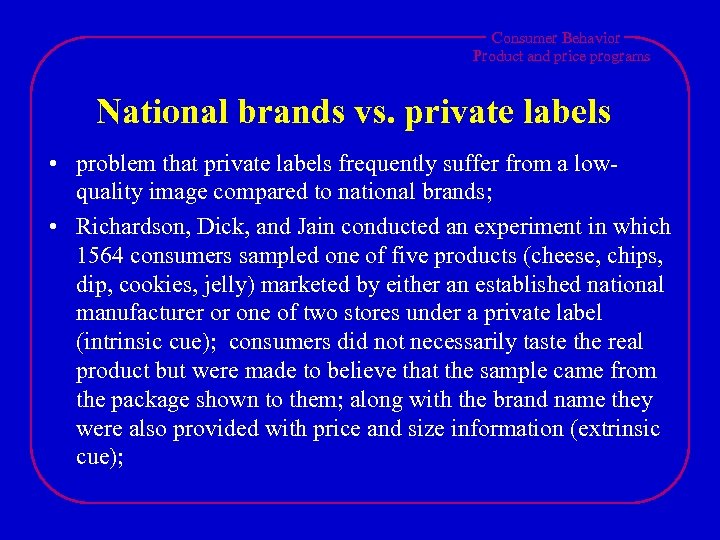 Consumer Behavior
Product and price programs

National brands vs. private labels

• problem that private labels frequently suffer from a low-quality image compared to national brands;

• Richardson, Dick, and Jain conducted an experiment in which 1564 consumers sampled one of five products (cheese, chips, dip, cookies, jelly) marketed by either an established national manufacturer or one of two stores under a private label (intrinsic cue); consumers did not necessarily taste the real product but were made to believe that the sample came from the package shown to them; along with the brand name they were also provided with price and size information (extrinsic cue);